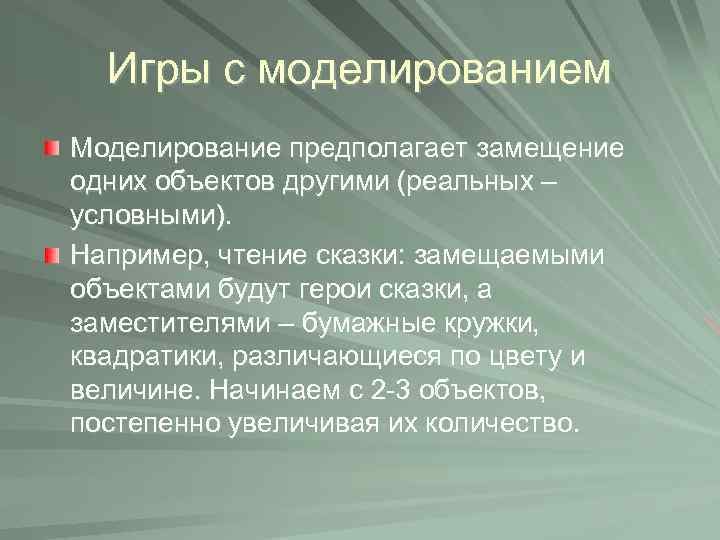 Игры с моделированием

Моделирование предполагает замещение одних объектов другими (реальных – условными).

Например, чтение сказки: замещаемыми объектами будут герои сказки, а заместителями – бумажные кружки, квадратики, различающиеся по цвету и величине. Начинаем с 2-3 объектов, постепенно увеличивая их количество.